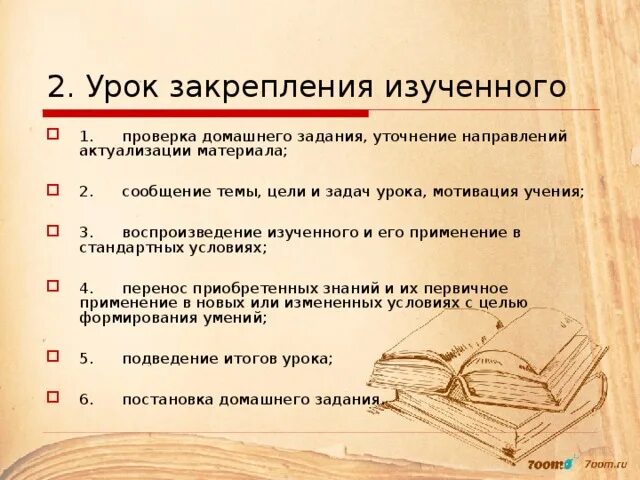 2. Урок закрепления изученного

1. проверка домашнего задания, уточнение направлений актуализации материала;

2. сообщение темы, цели и задач урока, мотивация учения;

3. воспроизведение изученного и его применение в стандартных условиях;

4. перенос приобретенных знаний и их первичное применение в новых или измененных условиях с целью формирования умений;

5. подведение итогов урока;

6. постановка домашнего задания.

7oom 7oom.ru